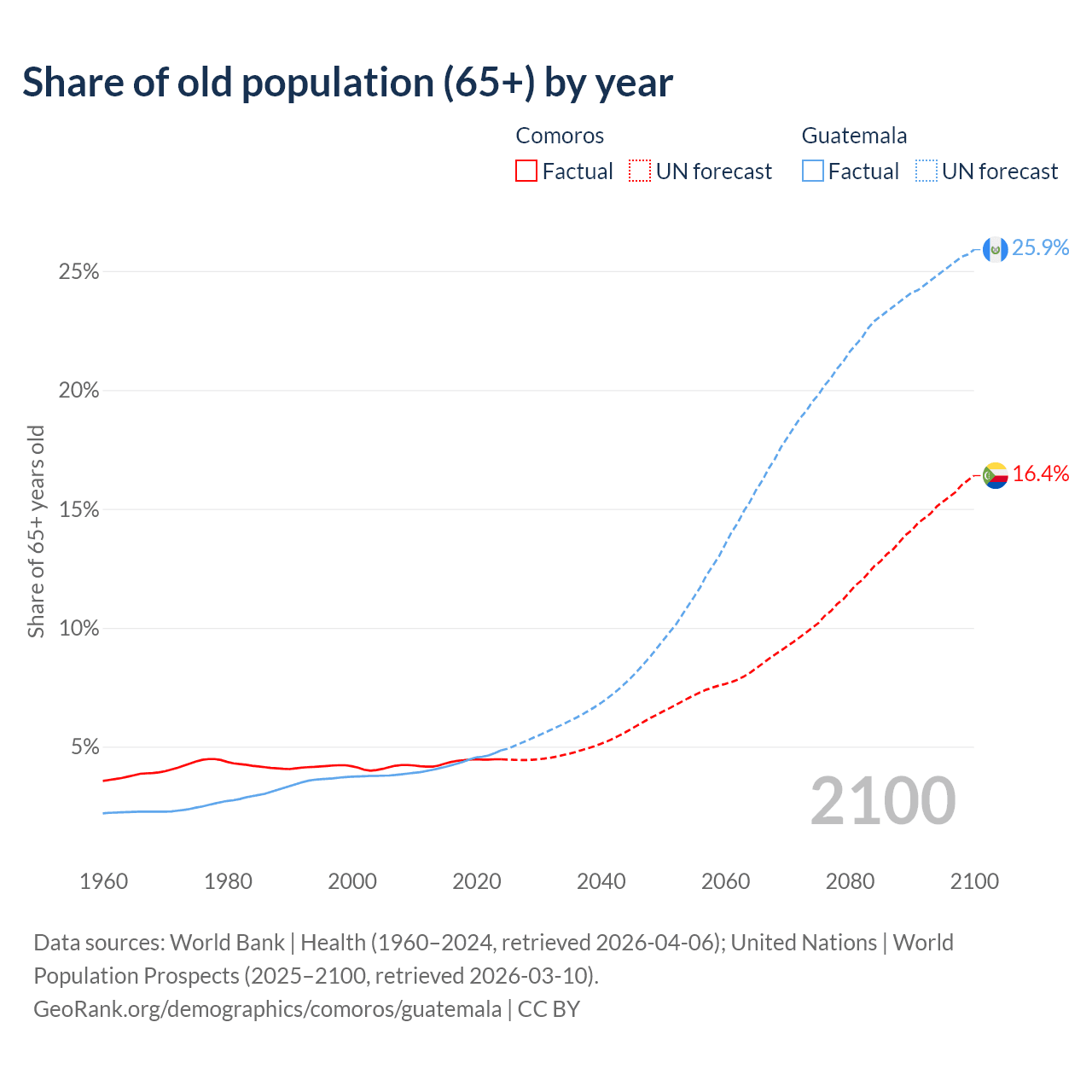 Share of old population (65+) by year

Comoros
Factual UN forecast

Guatemala
Factual UN forecast

Share of 65+ years old

25%
20%
15%
10%
5%

25.9%
16.4%

2100

1960 1980 2000 2020 2040 2060 2080 2100

Data sources: World Bank | Health (1960–2024, retrieved 2026-04-06); United Nations | World Population Prospects (2025–2100, retrieved 2026-03-10).
GeoRank.org/demographics/comoros/guatemala | CC BY